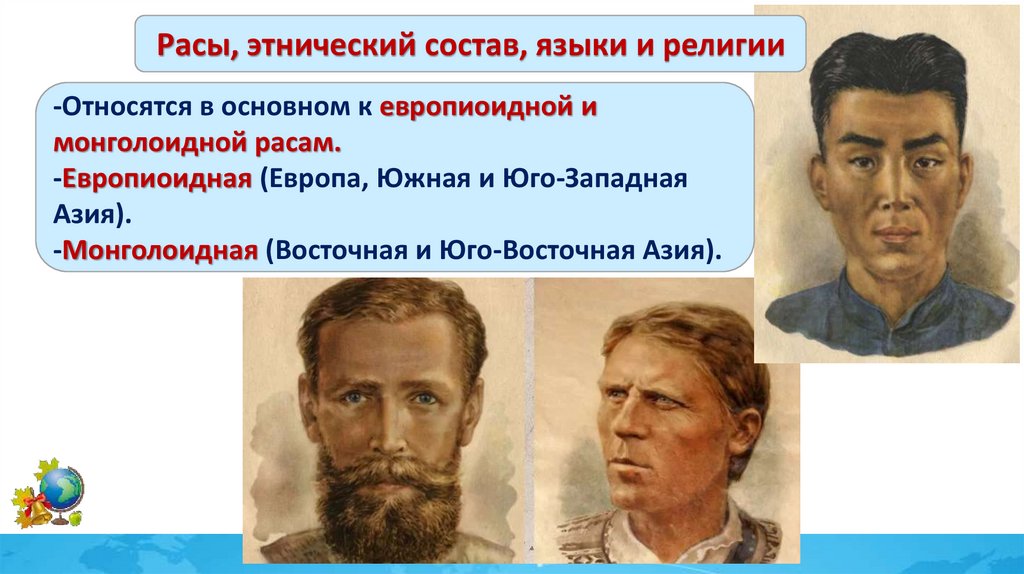 Расы, этнический состав, языки и религии

-Относятся в основном к европиоидной и монголоидной расам.
-Европиоидная (Европа, Южная и Юго-Западная Азия).
-Монголоидная (Восточная и Юго-Восточная Азия).